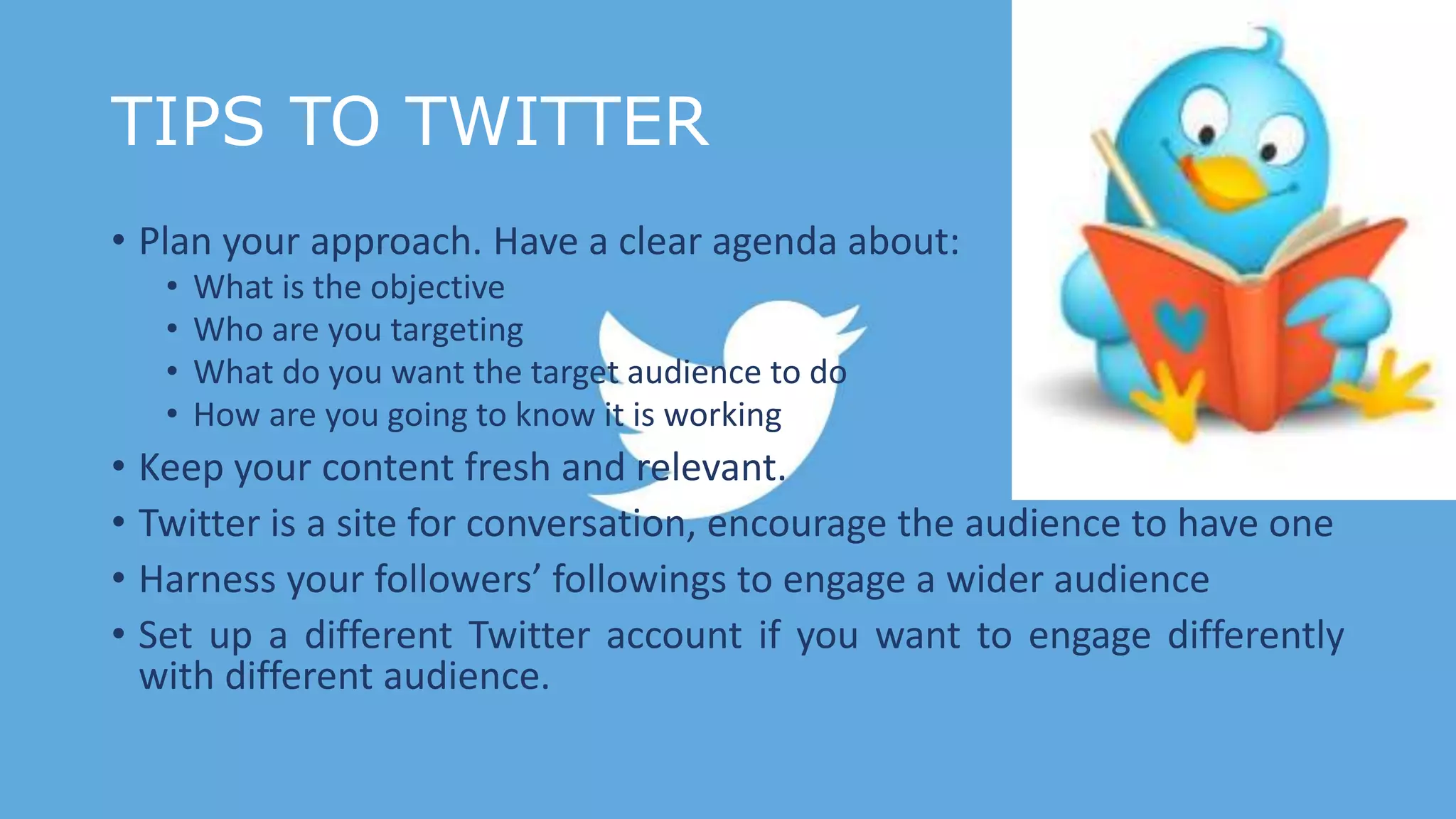 TIPS TO TWITTER

• Plan your approach. Have a clear agenda about:
  • What is the objective
  • Who are you targeting
  • What do you want the target audience to do
  • How are you going to know it is working
• Keep your content fresh and relevant.
• Twitter is a site for conversation, encourage the audience to have one
• Harness your followers’ followings to engage a wider audience
• Set up a different Twitter account if you want to engage differently with different audience.